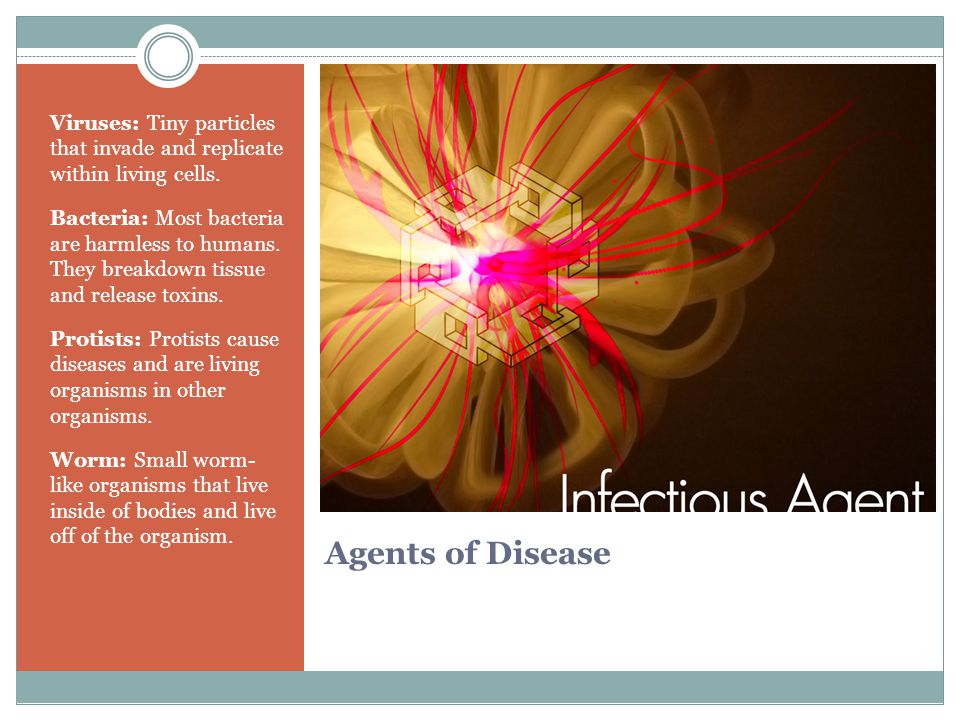 **Viruses:** Tiny particles that invade and replicate within living cells.

**Bacteria:** Most bacteria are harmless to humans. They breakdown tissue and release toxins.

**Protists:** Protists cause diseases and are living organisms in other organisms.

**Worm:** Small worm-like organisms that live inside of bodies and live off of the organism.

Infectious Agent

Agents of Disease